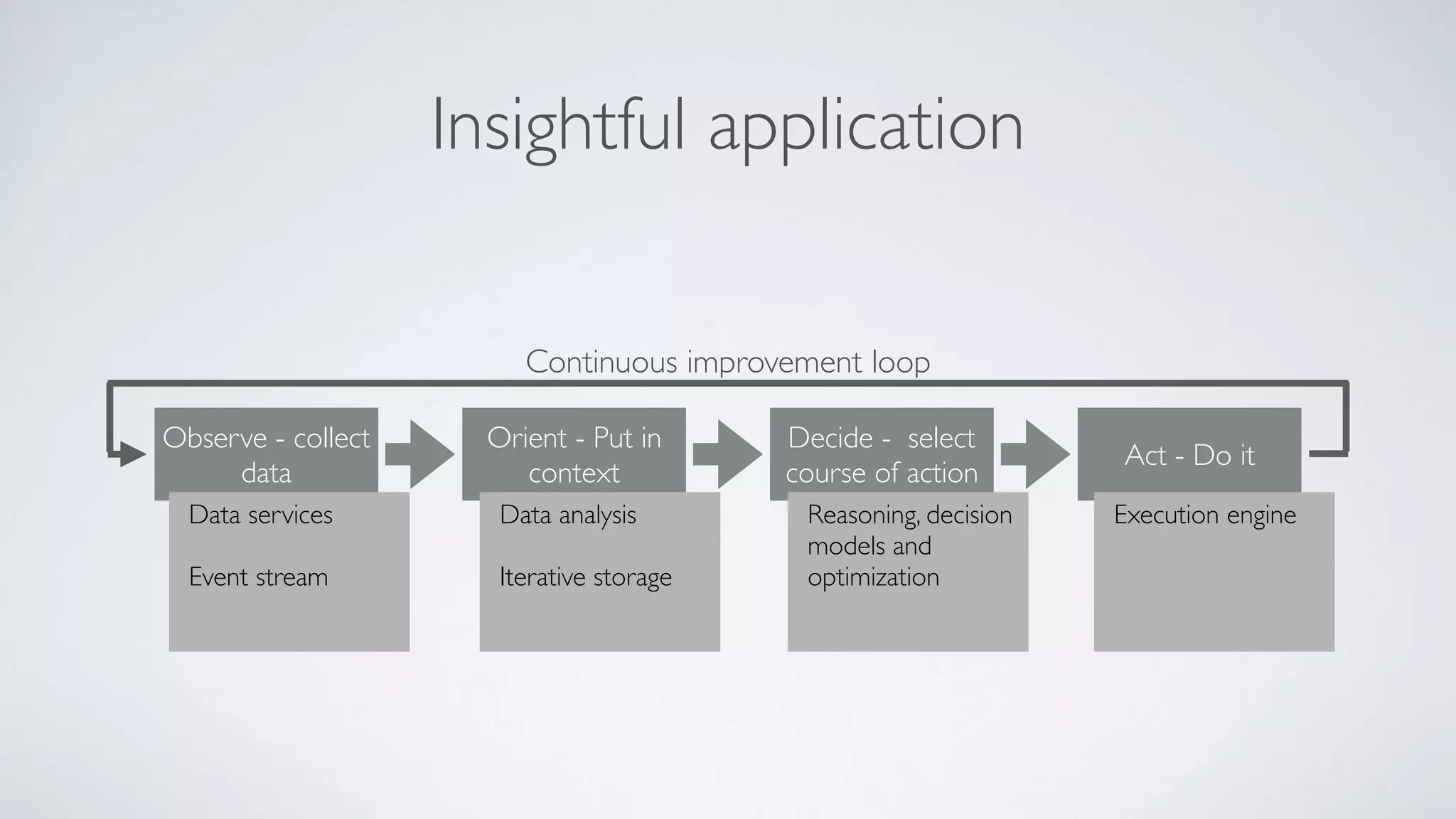 Insightful application

Continuous improvement loop

Observe - collect data

Data services

Event stream

Orient - Put in context

Data analysis

Iterative storage

Decide - select course of action

Reasoning, decision models and optimization

Act - Do it

Execution engine